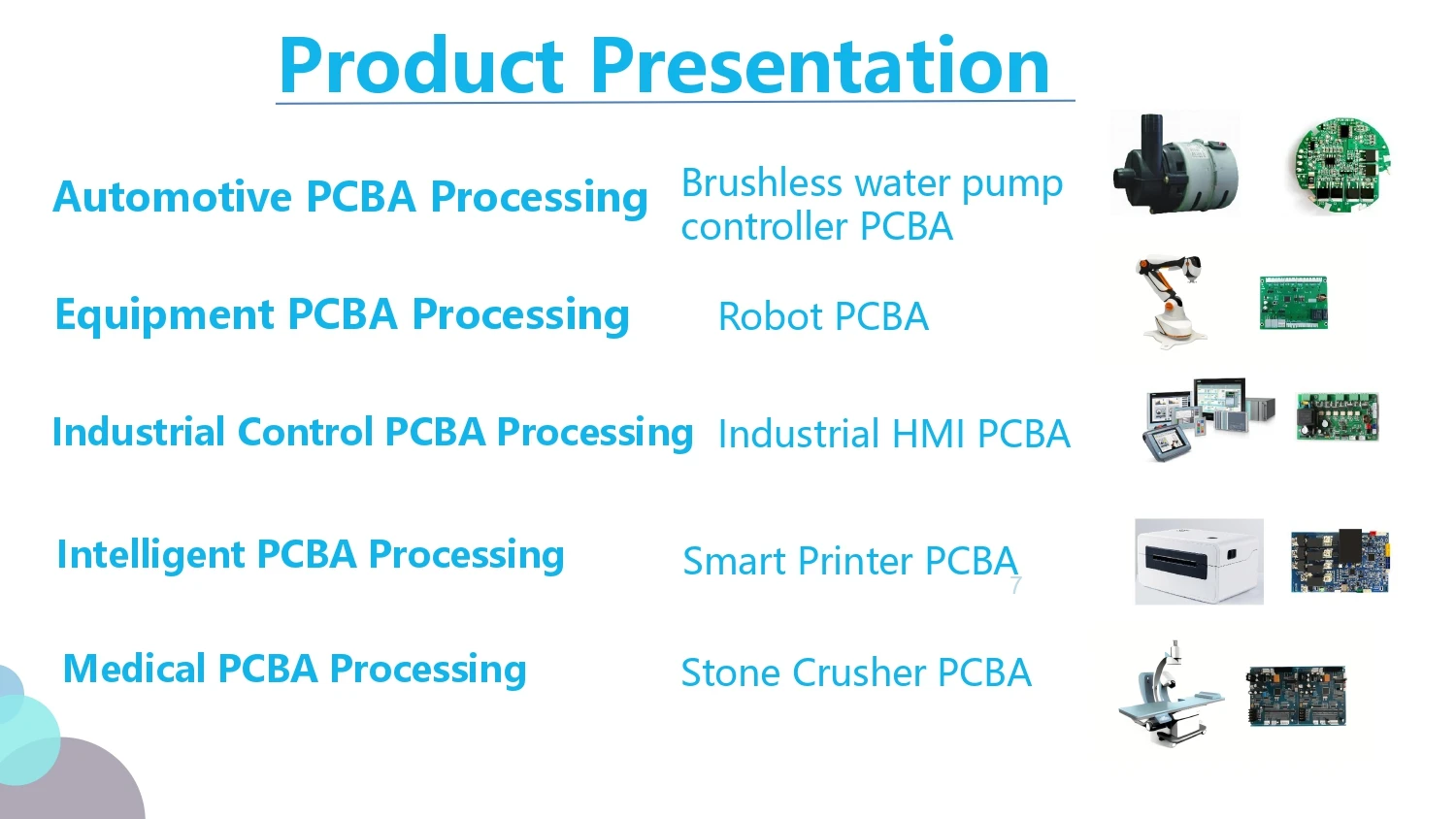 Product Presentation

Automotive PCBA Processing

Brushless water pump controller PCBA

Equipment PCBA Processing

Robot PCBA

Industrial Control PCBA Processing

Industrial HMI PCBA

Intelligent PCBA Processing

Smart Printer PCBA

7

Medical PCBA Processing

Stone Crusher PCBA